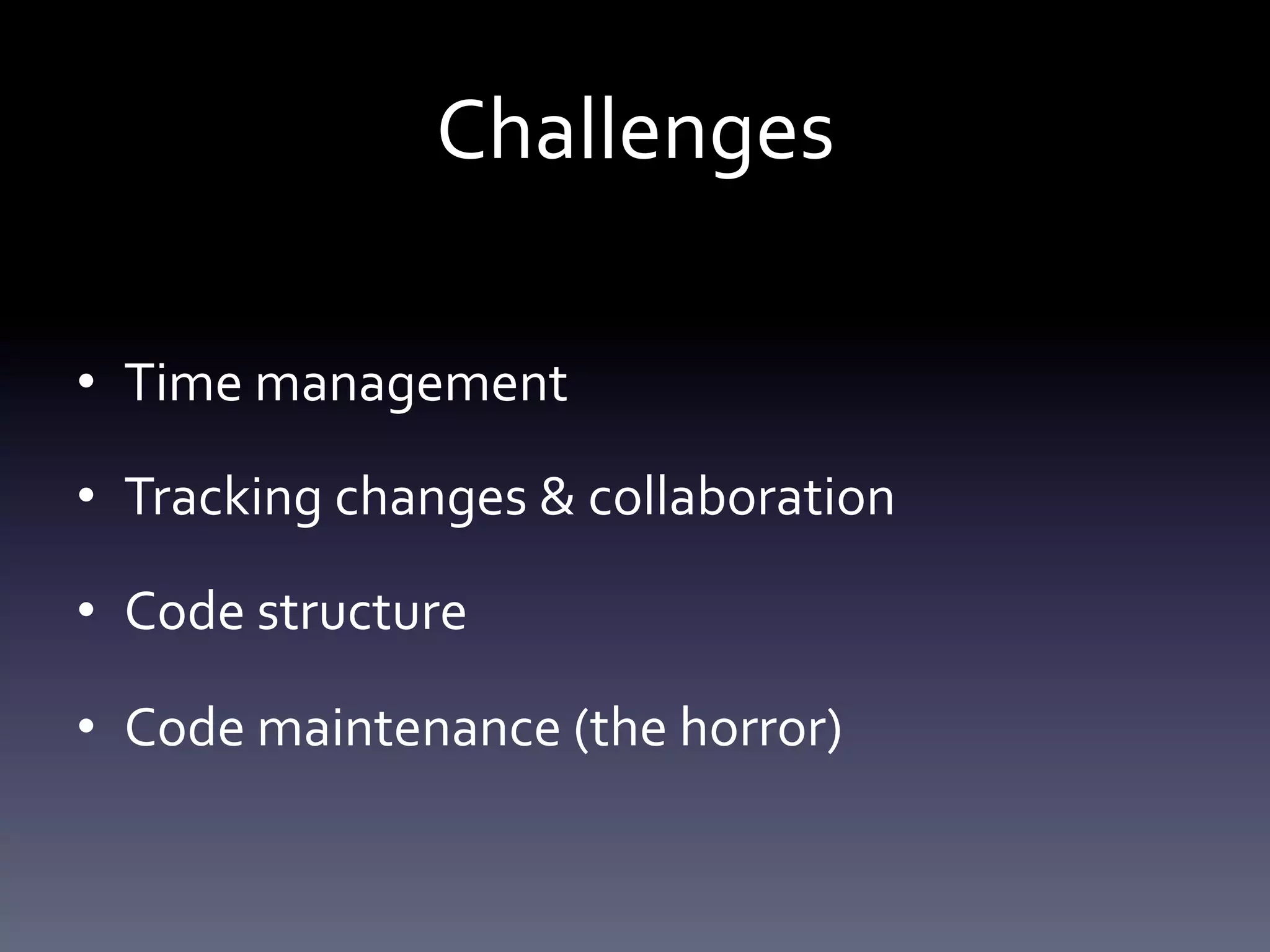 Challenges

• Time management
• Tracking changes & collaboration
• Code structure
• Code maintenance (the horror)